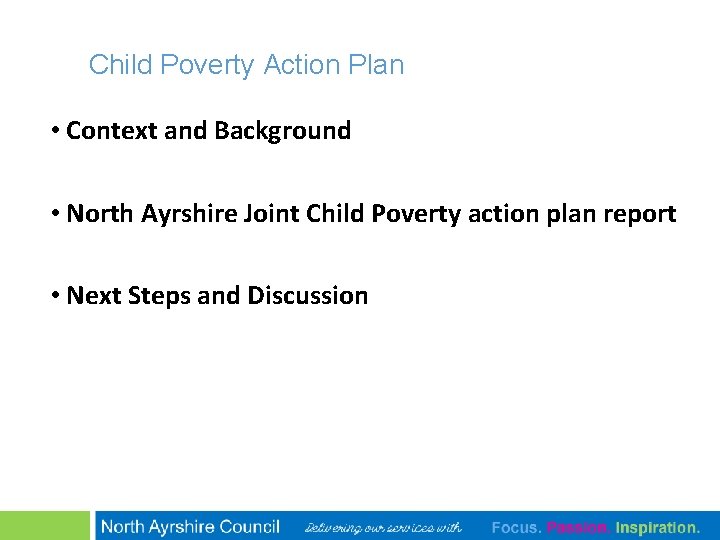 Child Poverty Action Plan

• Context and Background

• North Ayrshire Joint Child Poverty action plan report

• Next Steps and Discussion

North Ayrshire Council Delivering our services with Focus. Passion. Inspiration.